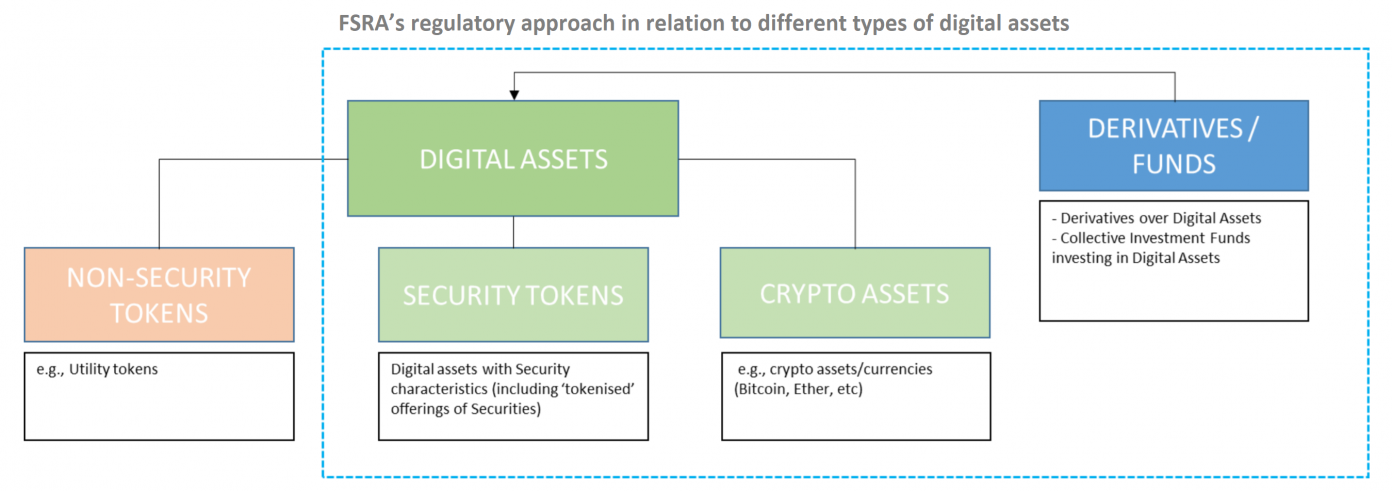 FSRA's regulatory approach in relation to different types of digital assets

DIGITAL ASSETS

DERIVATIVES / FUNDS

- Derivatives over Digital Assets
- Collective Investment Funds investing in Digital Assets

NON-SECURITY TOKENS

e.g., Utility tokens

SECURITY TOKENS

Digital assets with Security characteristics (including 'tokenised' offerings of Securities)

CRYPTO ASSETS

e.g., crypto assets/currencies (Bitcoin, Ether, etc)